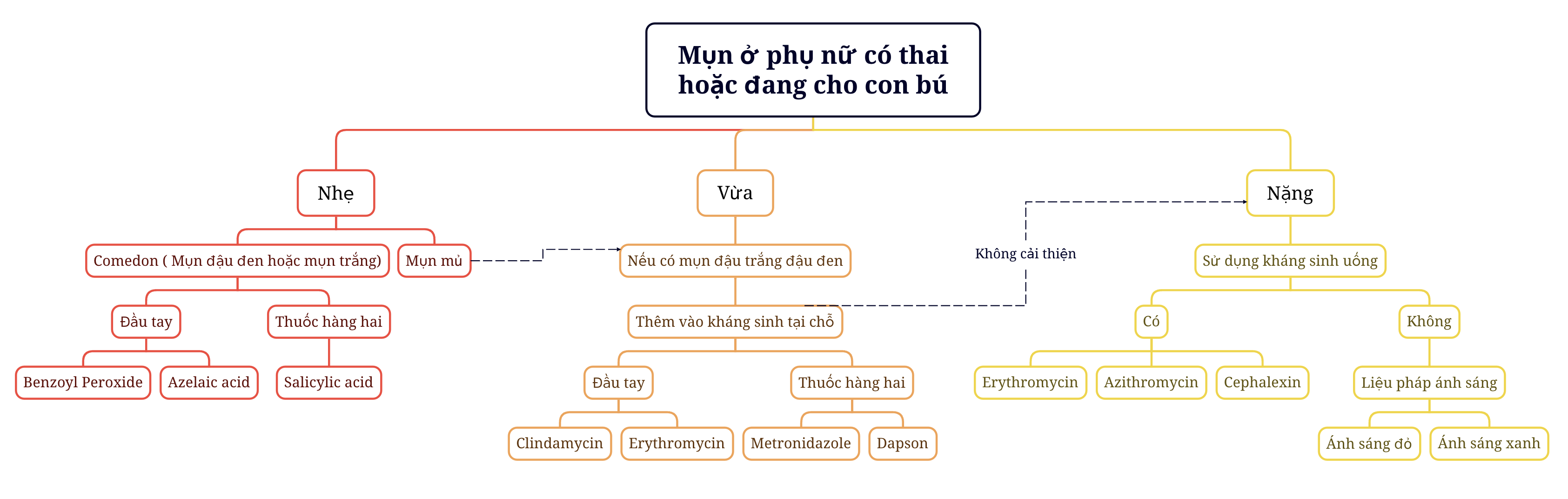 Mụn ở phụ nữ có thai hoặc đang cho con bú

Nhẹ

Comedon ( Mụn đậu đen hoặc mụn trắng)

Mụn mủ

Đầu tay

Thuốc hàng hai

Benzoyl Peroxide

Azelaic acid

Salicylic acid

Vừa

Nếu có mụn đậu trắng đậu đen

Thêm vào kháng sinh tại chỗ

Đầu tay

Thuốc hàng hai

Clindamycin

Erythromycin

Metronidazole

Dapson

Không cải thiện

Nặng

Sử dụng kháng sinh uống

Có

Không

Erythromycin

Azithromycin

Cephalexin

Liệu pháp ánh sáng

Ánh sáng đỏ

Ánh sáng xanh